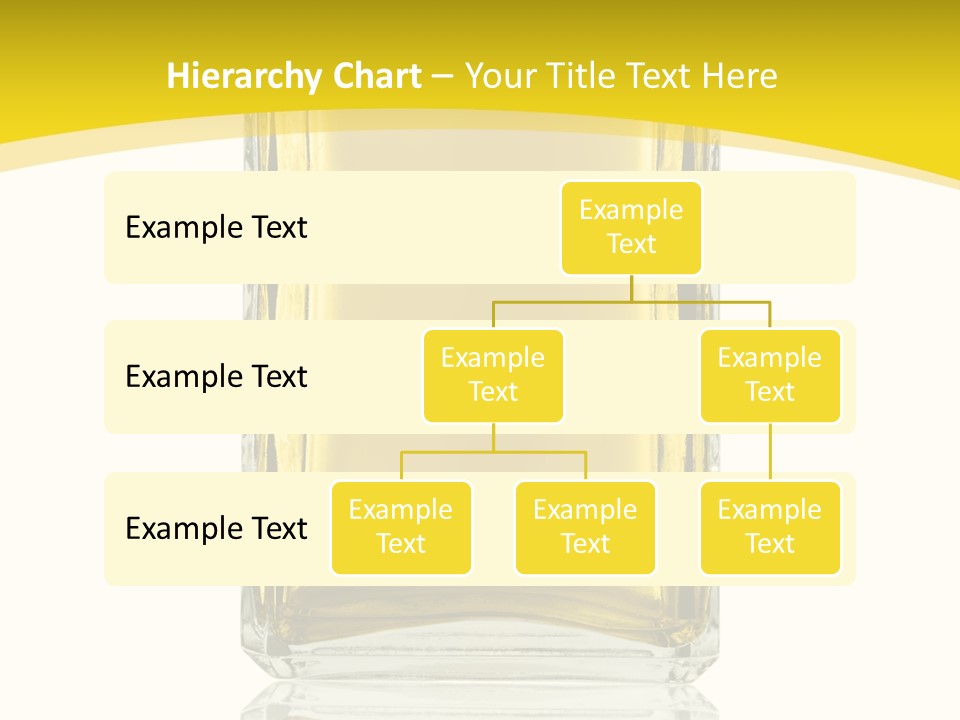 Hierarchy Chart – Your Title Text Here

Example Text

Example Text

Example Text

Example Text

Example Text

Example Text

Example Text

Example Text

Example Text